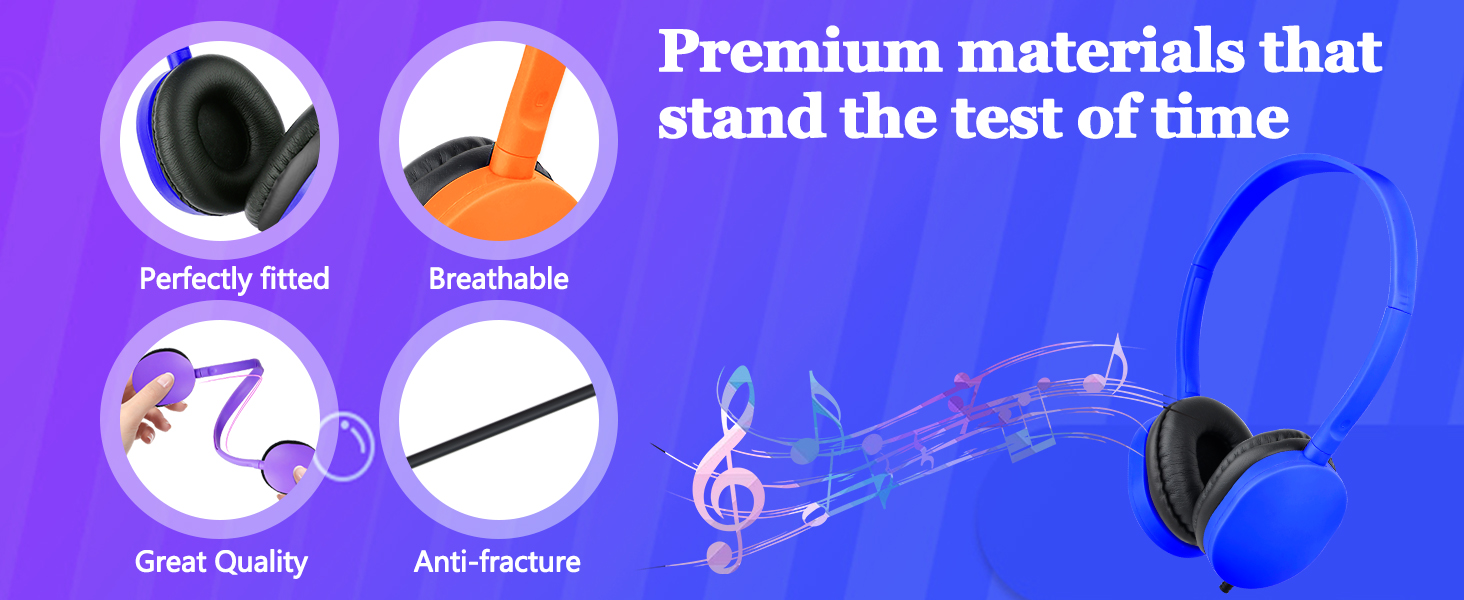 Premium materials that stand the test of time

Perfectly fitted

Breathable

Great Quality

Anti-fracture